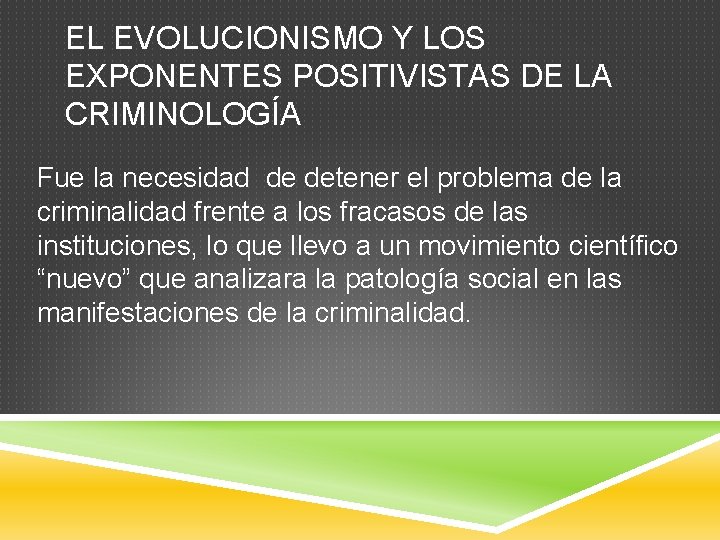 EL EVOLUCIONISMO Y LOS EXPONENTES POSITIVISTAS DE LA CRIMINOLOGÍA

Fue la necesidad de detener el problema de la criminalidad frente a los fracasos de las instituciones, lo que llevo a un movimiento científico “nuevo” que analizara la patología social en las manifestaciones de la criminalidad.